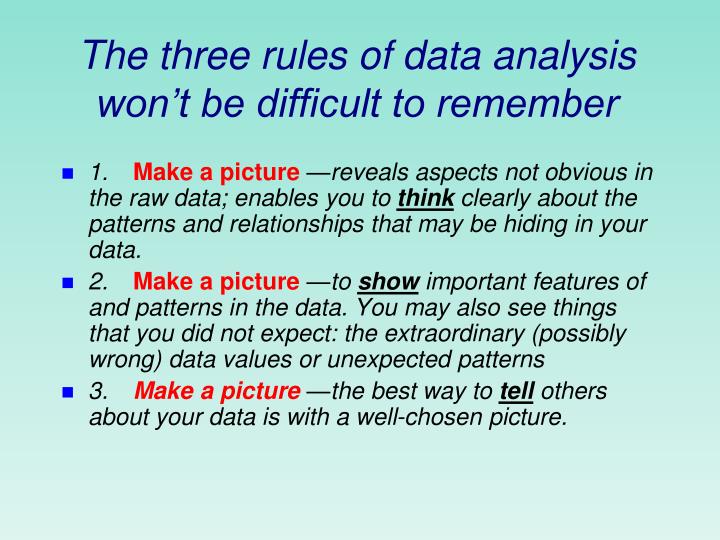 The three rules of data analysis won’t be difficult to remember

1. Make a picture —reveals aspects not obvious in the raw data; enables you to think clearly about the patterns and relationships that may be hiding in your data.

2. Make a picture —to show important features of and patterns in the data. You may also see things that you did not expect: the extraordinary (possibly wrong) data values or unexpected patterns

3. Make a picture —the best way to tell others about your data is with a well-chosen picture.